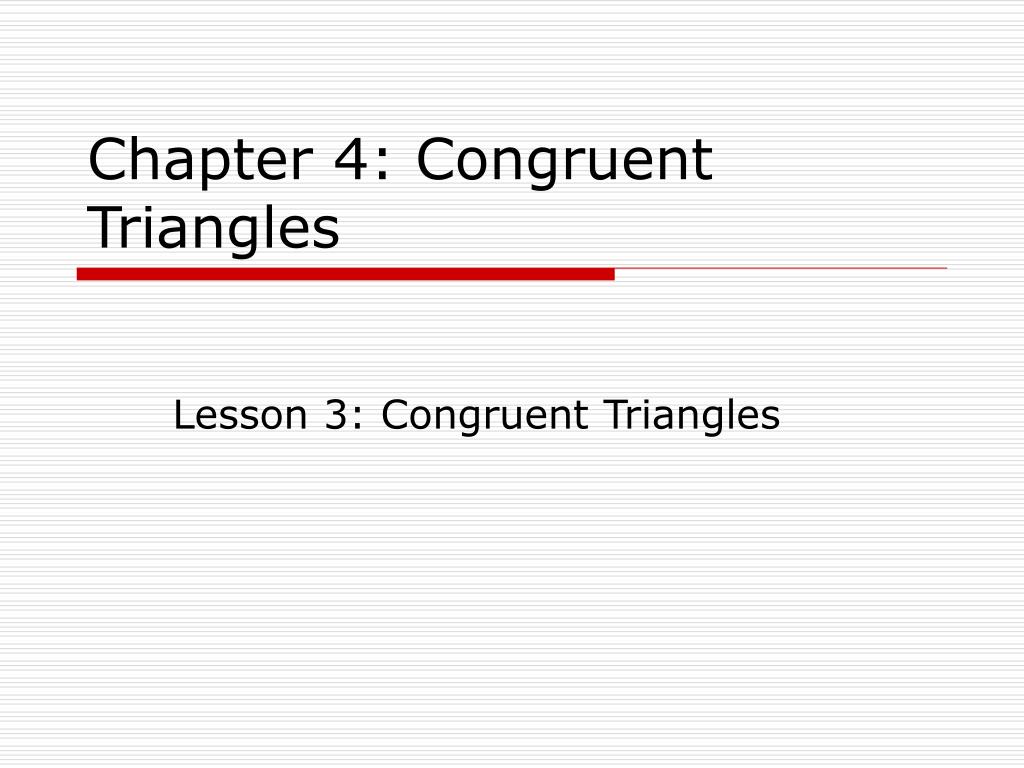 Chapter 4: Congruent Triangles

Lesson 3: Congruent Triangles